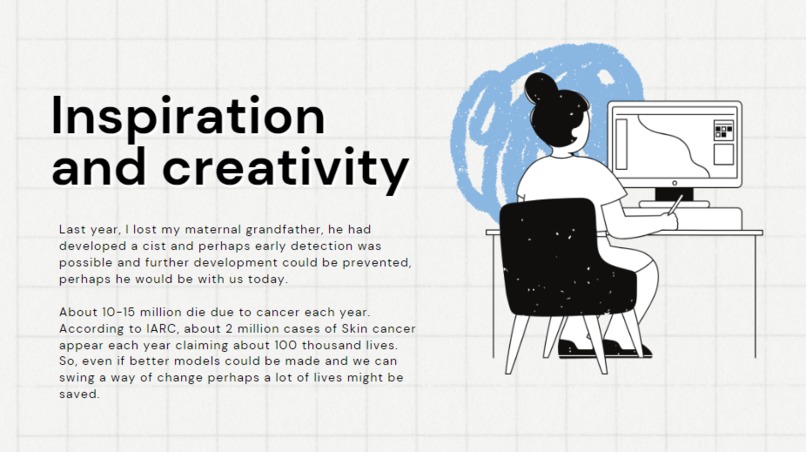 Inspiration and creativity

Last year, I lost my maternal grandfather, he had developed a cist and perhaps early detection was possible and further development could be prevented, perhaps he would be with us today.

About 10-15 million die due to cancer each year. According to IARC, about 2 million cases of Skin cancer appear each year claiming about 100 thousand lives. So, even if better models could be made and we can swing a way of change perhaps a lot of lives might be saved.